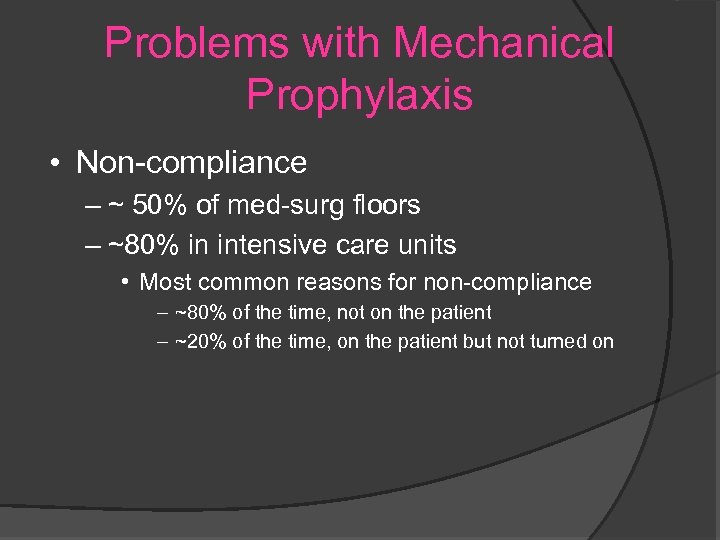 Problems with Mechanical Prophylaxis

• Non-compliance
  – ~ 50% of med-surg floors
  – ~80% in intensive care units
    • Most common reasons for non-compliance
      – ~80% of the time, not on the patient
      – ~20% of the time, on the patient but not turned on